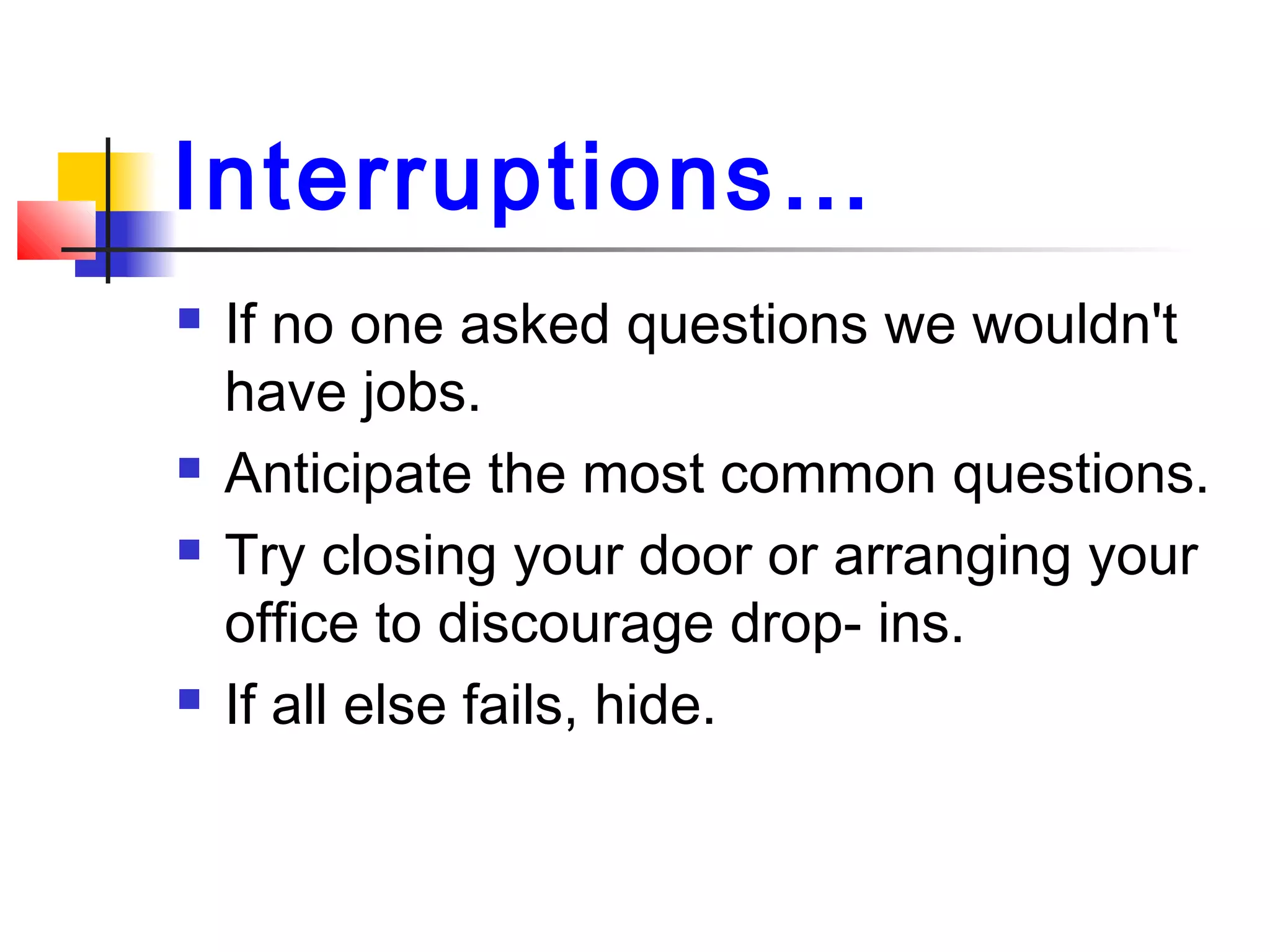 Interruptions...

- If no one asked questions we wouldn't have jobs.
- Anticipate the most common questions.
- Try closing your door or arranging your office to discourage drop- ins.
- If all else fails, hide.